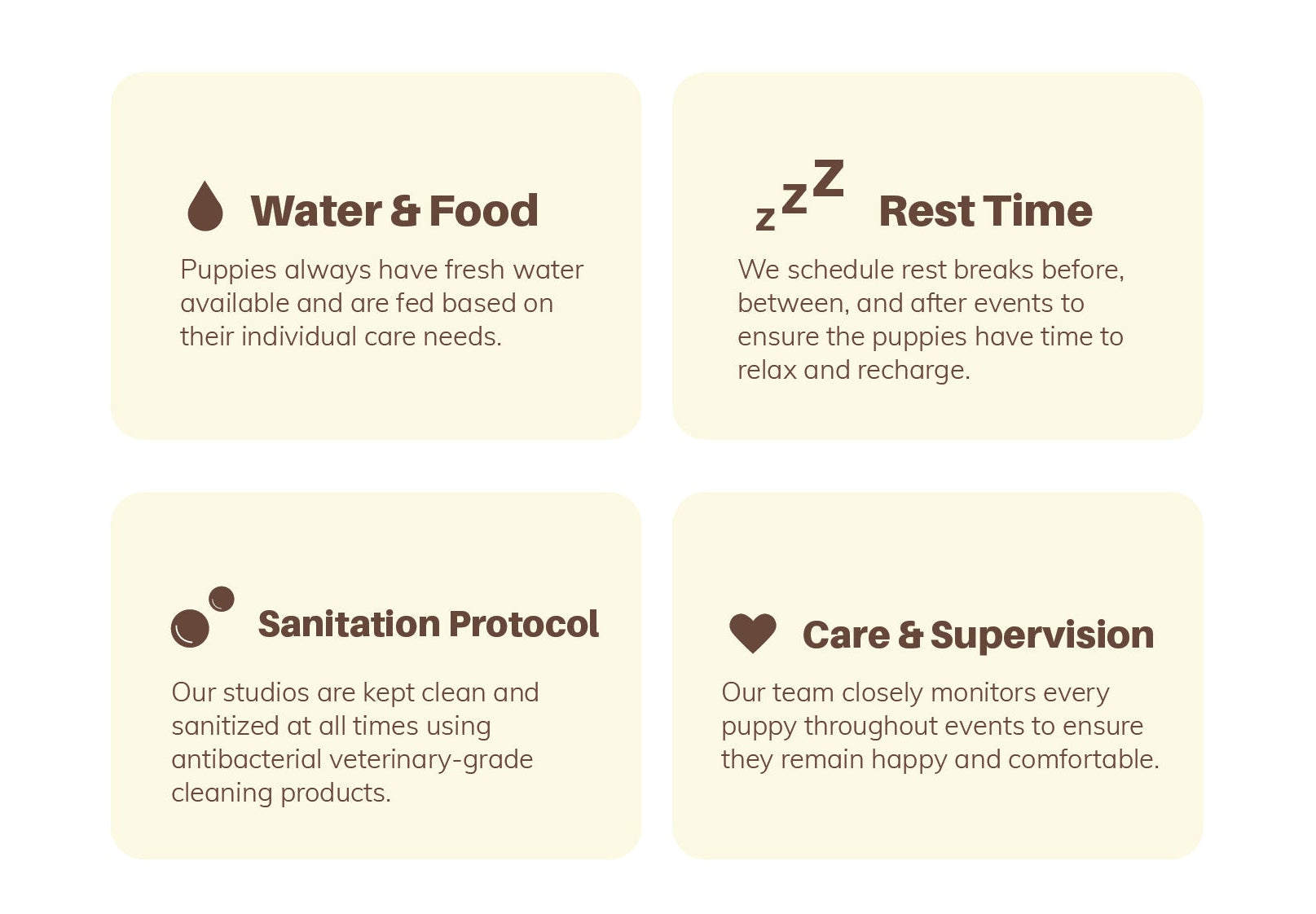 Water & Food

Puppies always have fresh water available and are fed based on their individual care needs.

zzZ Rest Time

We schedule rest breaks before, between, and after events to ensure the puppies have time to relax and recharge.

Sanitation Protocol

Our studios are kept clean and sanitized at all times using antibacterial veterinary-grade cleaning products.

Care & Supervision

Our team closely monitors every puppy throughout events to ensure they remain happy and comfortable.